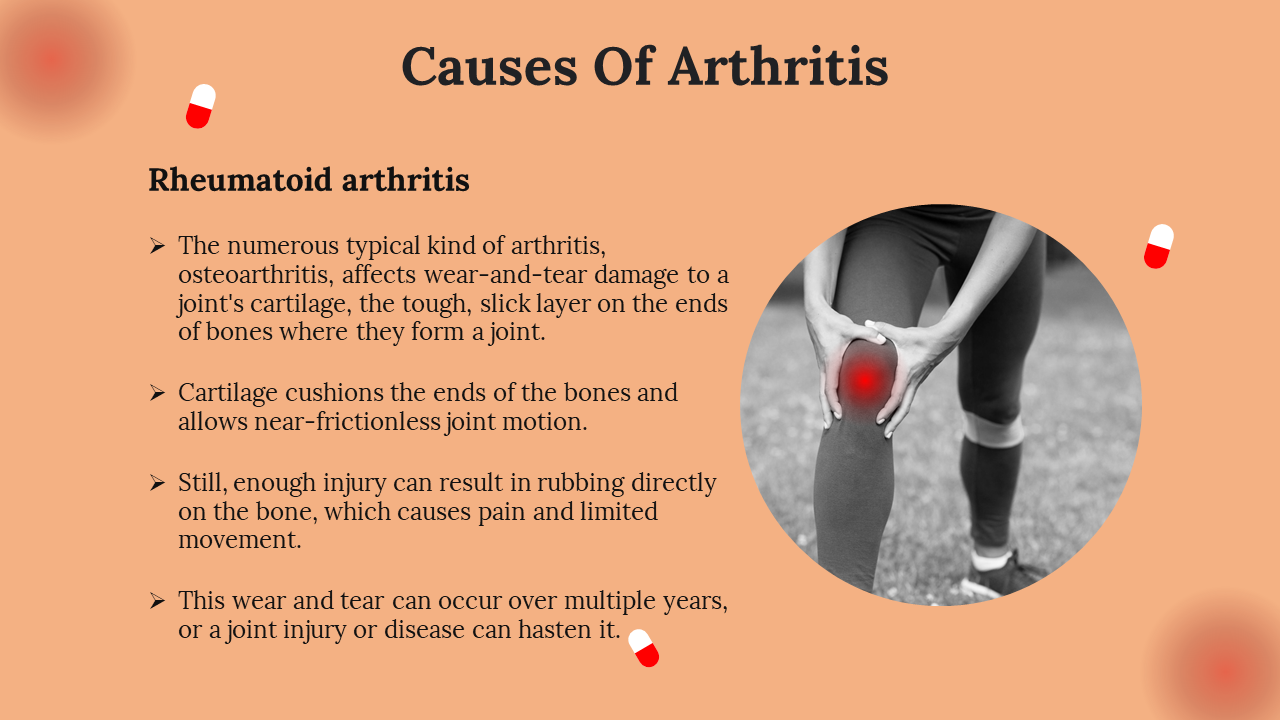 Causes Of Arthritis

Rheumatoid arthritis

➢ The numerous typical kind of arthritis, osteoarthritis, affects wear-and-tear damage to a joint's cartilage, the tough, slick layer on the ends of bones where they form a joint.

➢ Cartilage cushions the ends of the bones and allows near-frictionless joint motion.

➢ Still, enough injury can result in rubbing directly on the bone, which causes pain and limited movement.

➢ This wear and tear can occur over multiple years, or a joint injury or disease can hasten it.